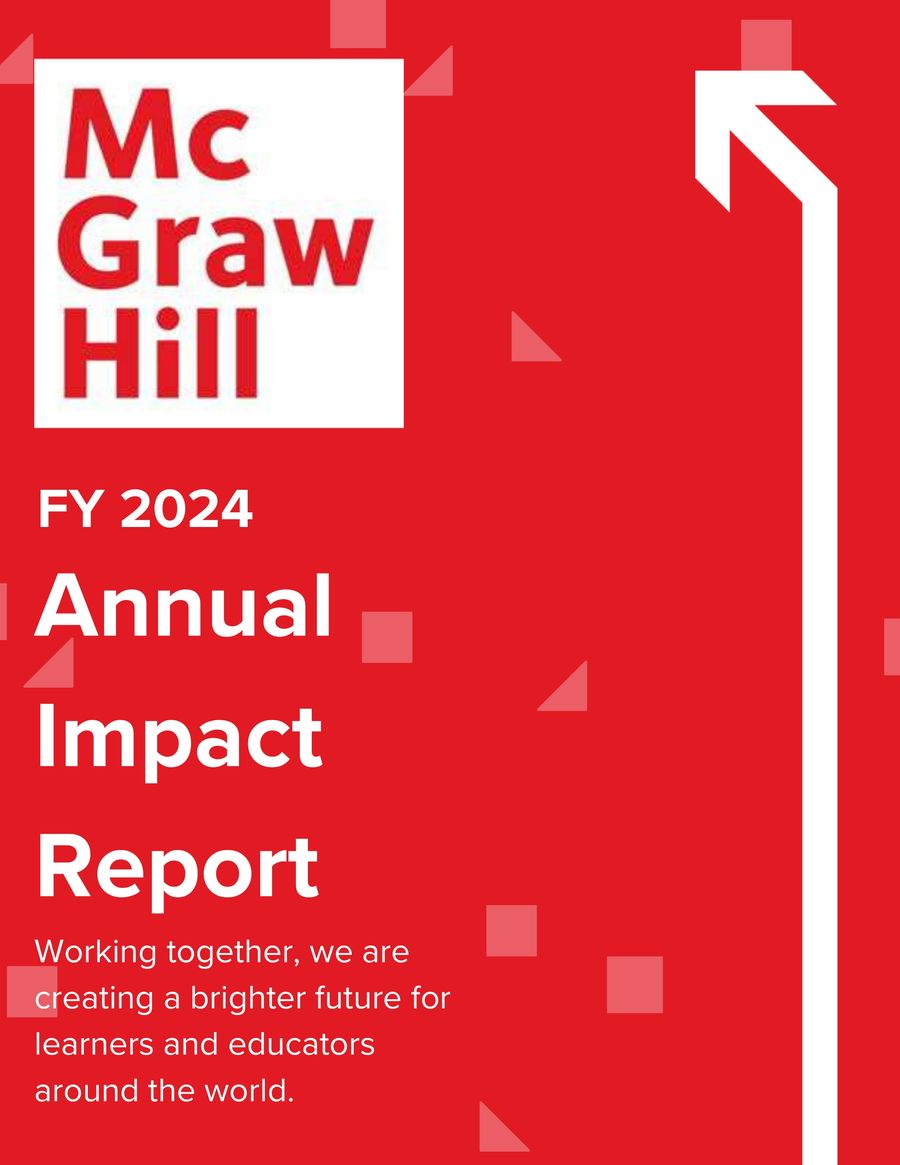 Mc
Graw
Hill

FY 2024

Annual Impact Report

Working together, we are creating a brighter future for learners and educators around the world.